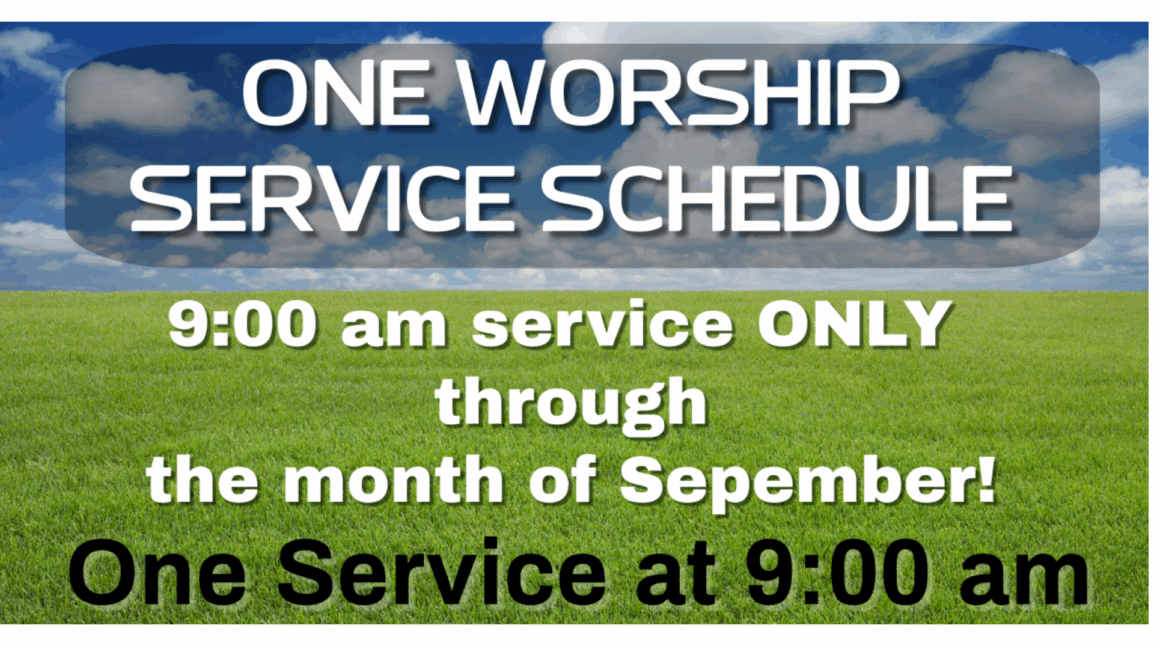 ONE WORSHIP SERVICE SCHEDULE

9:00 am service ONLY through the month of Sepember!

One Service at 9:00 am